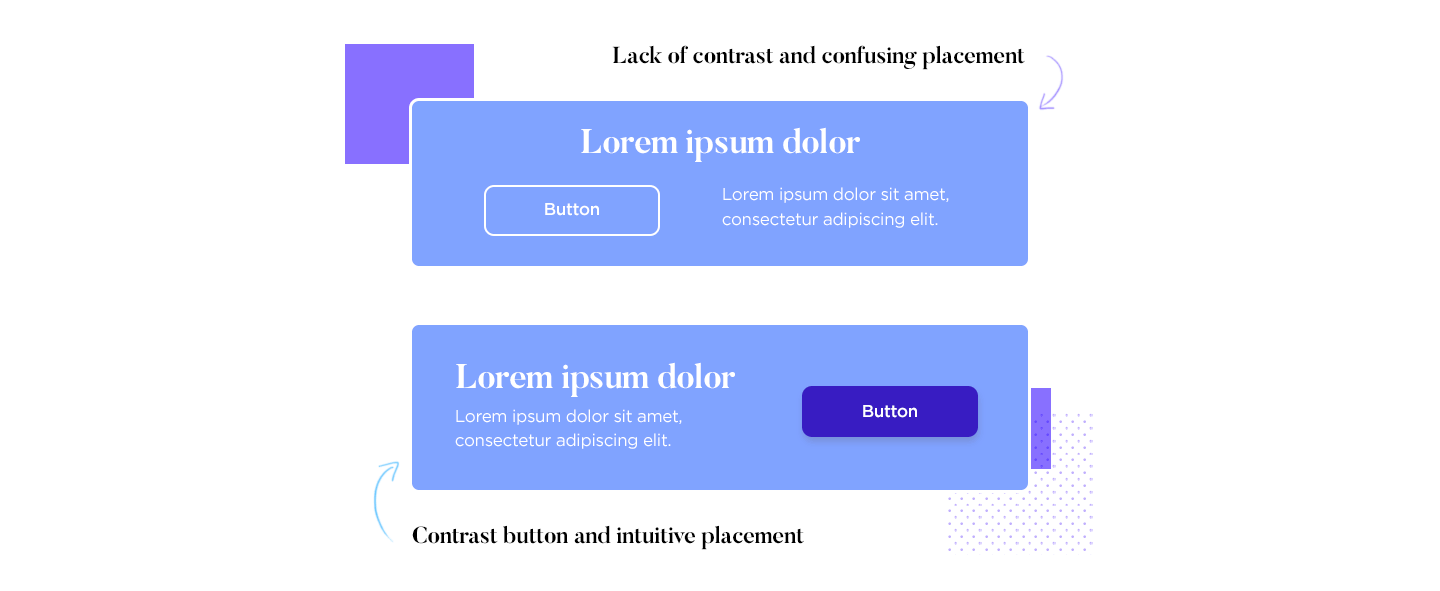 Lack of contrast and confusing placement

Lorem ipsum dolor

Button

Lorem ipsum dolor sit amet, consectetur adipiscing elit.

Lorem ipsum dolor

Lorem ipsum dolor sit amet, consectetur adipiscing elit.

Button

Contrast button and intuitive placement